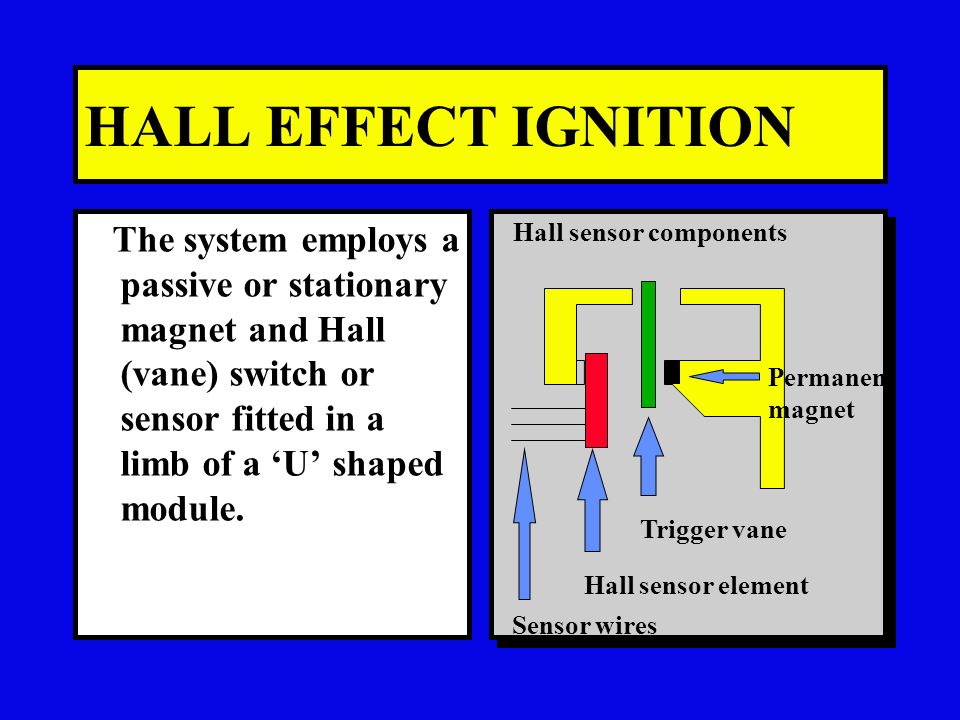 HALL EFFECT IGNITION

The system employs a passive or stationary magnet and Hall (vane) switch or sensor fitted in a limb of a ‘U’ shaped module.

Hall sensor components

Permanen magnet

Trigger vane

Hall sensor element

Sensor wires